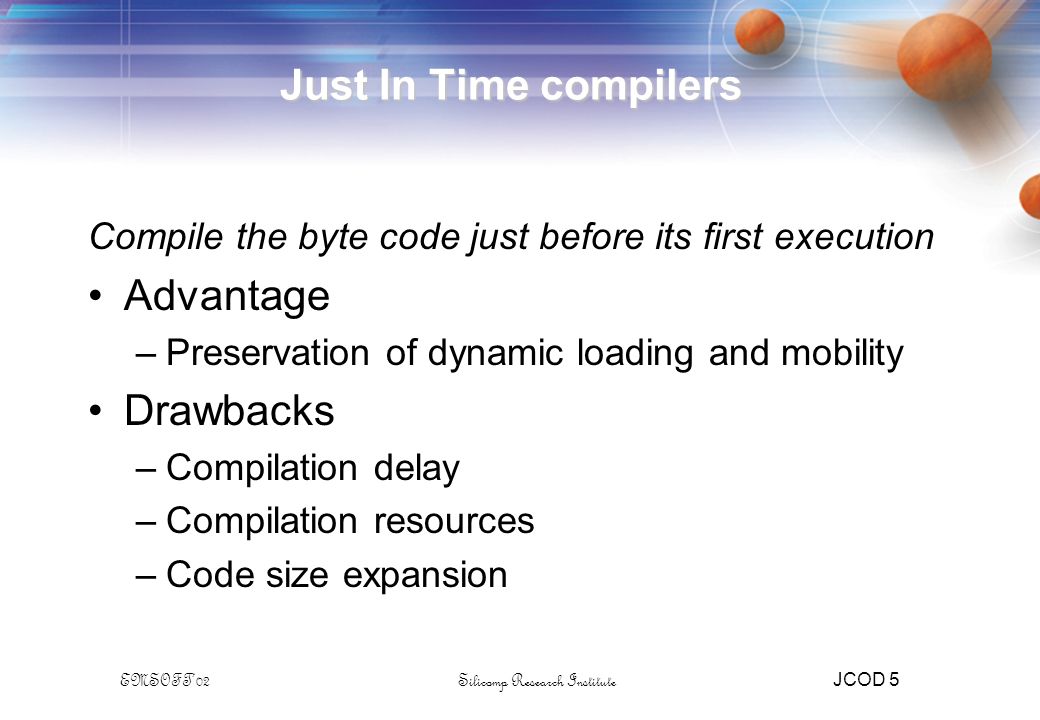 Just In Time compilers

Compile the byte code just before its first execution

• Advantage
– Preservation of dynamic loading and mobility

• Drawbacks
– Compilation delay
– Compilation resources
– Code size expansion

EMSOFT'02 Silicomp Research Institute JCOD 5